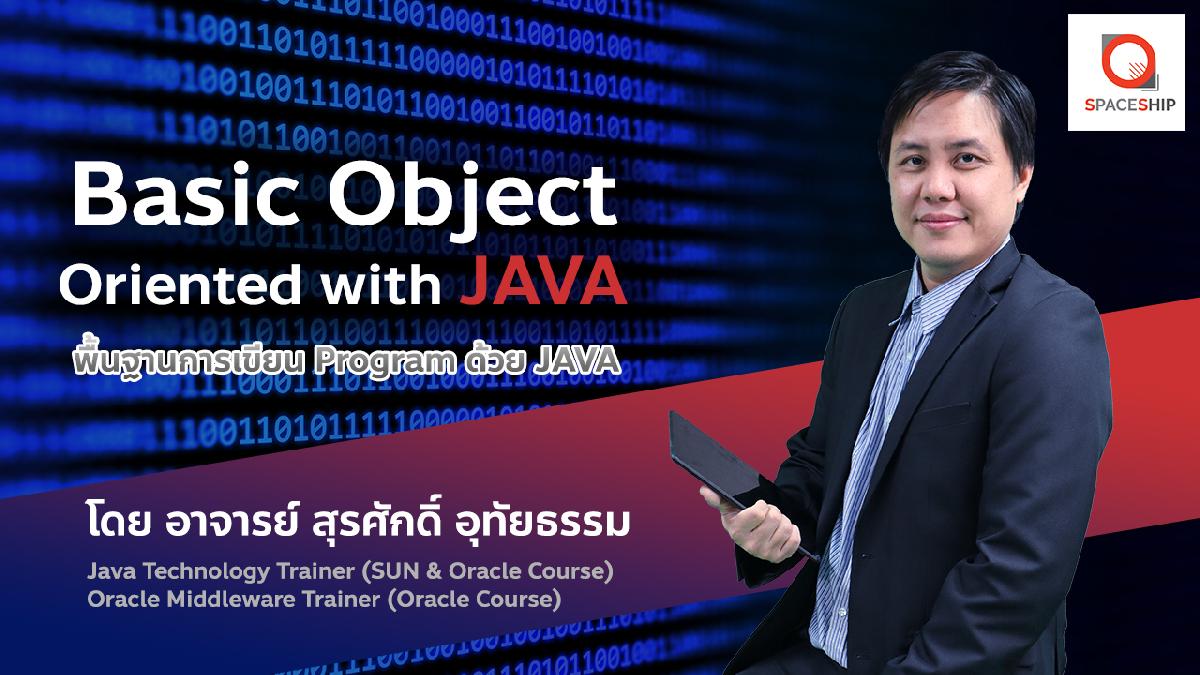 SPACESHIP

Basic Object Oriented with JAVA

พื้นฐานการเขียน Program ด้วย JAVA

โดย อาจารย์ สุรศักดิ์ อุทัยธรรม

Java Technology Trainer (SUN & Oracle Course)
Oracle Middleware Trainer (Oracle Course)